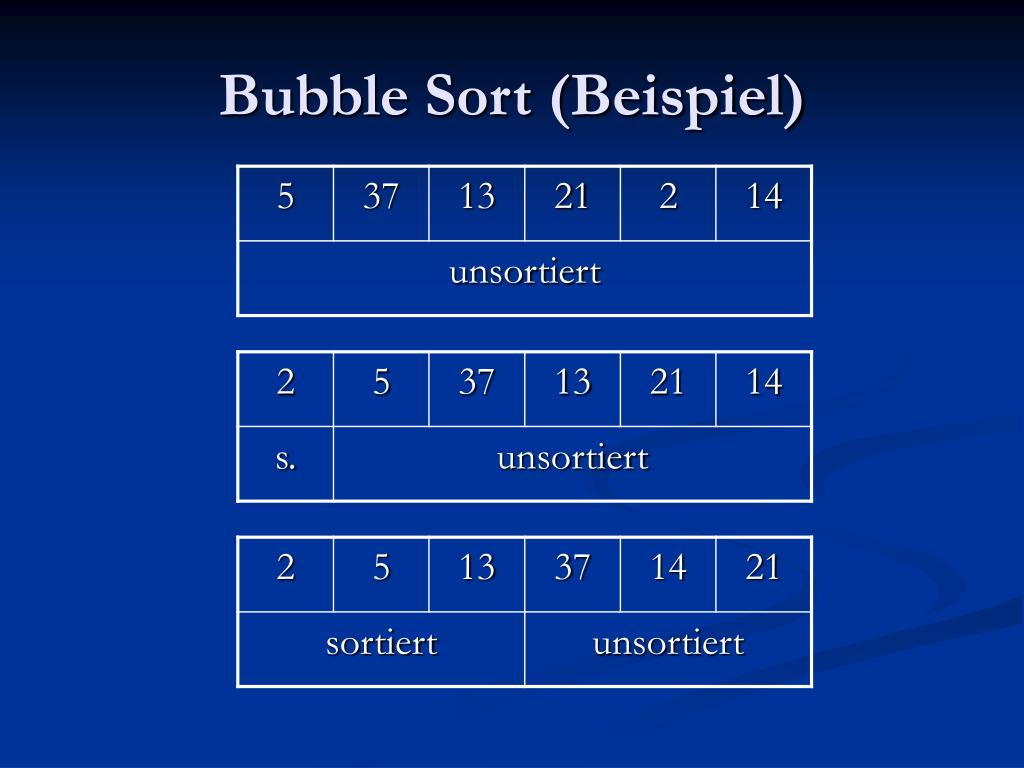 Bubble Sort (Beispiel)

| 5 | 37 | 13 | 21 | 2 | 14 |
|---|---|---|---|---|---|
| unsortiert | | | | | |

| 2 | 5 | 37 | 13 | 21 | 14 |
|---|---|---|---|---|---|
| s. | unsortiert | | | | |

| 2 | 5 | 13 | 37 | 14 | 21 |
|---|---|---|---|---|---|
| sortiert | | | unsortiert | | |